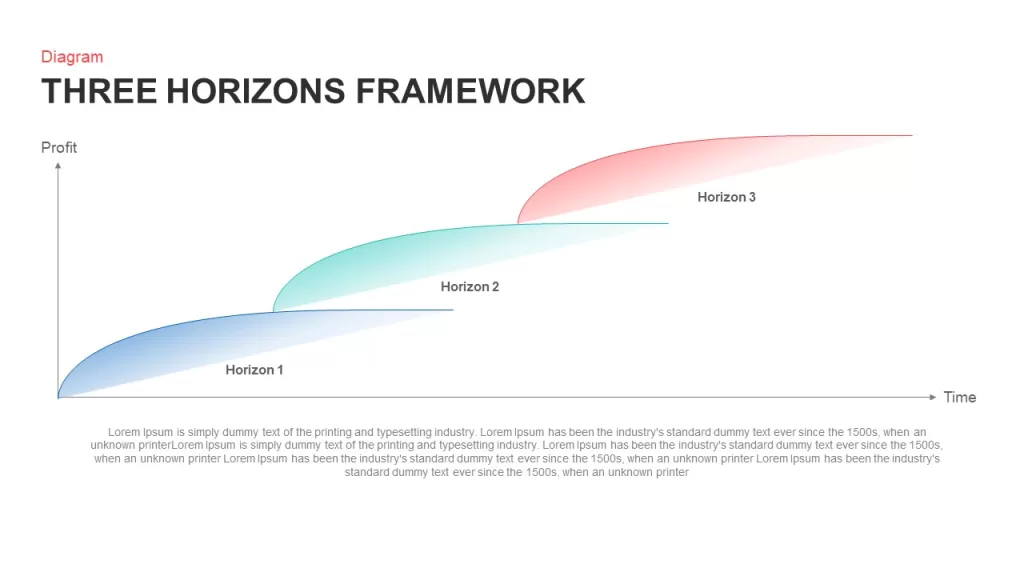 Diagram

THREE HORIZONS FRAMEWORK

Profit

Horizon 3

Horizon 2

Horizon 1

Time

Lorem Ipsum is simply dummy text of the printing and typesetting industry. Lorem Ipsum has been the industry's standard dummy text ever since the 1500s, when an unknown printerLorem Ipsum is simply dummy text of the printing and typesetting industry. Lorem Ipsum has been the industry's standard dummy text ever since the 1500s, when an unknown printer Lorem Ipsum has been the industry's standard dummy text ever since the 1500s, when an unknown printer Lorem Ipsum has been the industry's standard dummy text ever since the 1500s, when an unknown printer